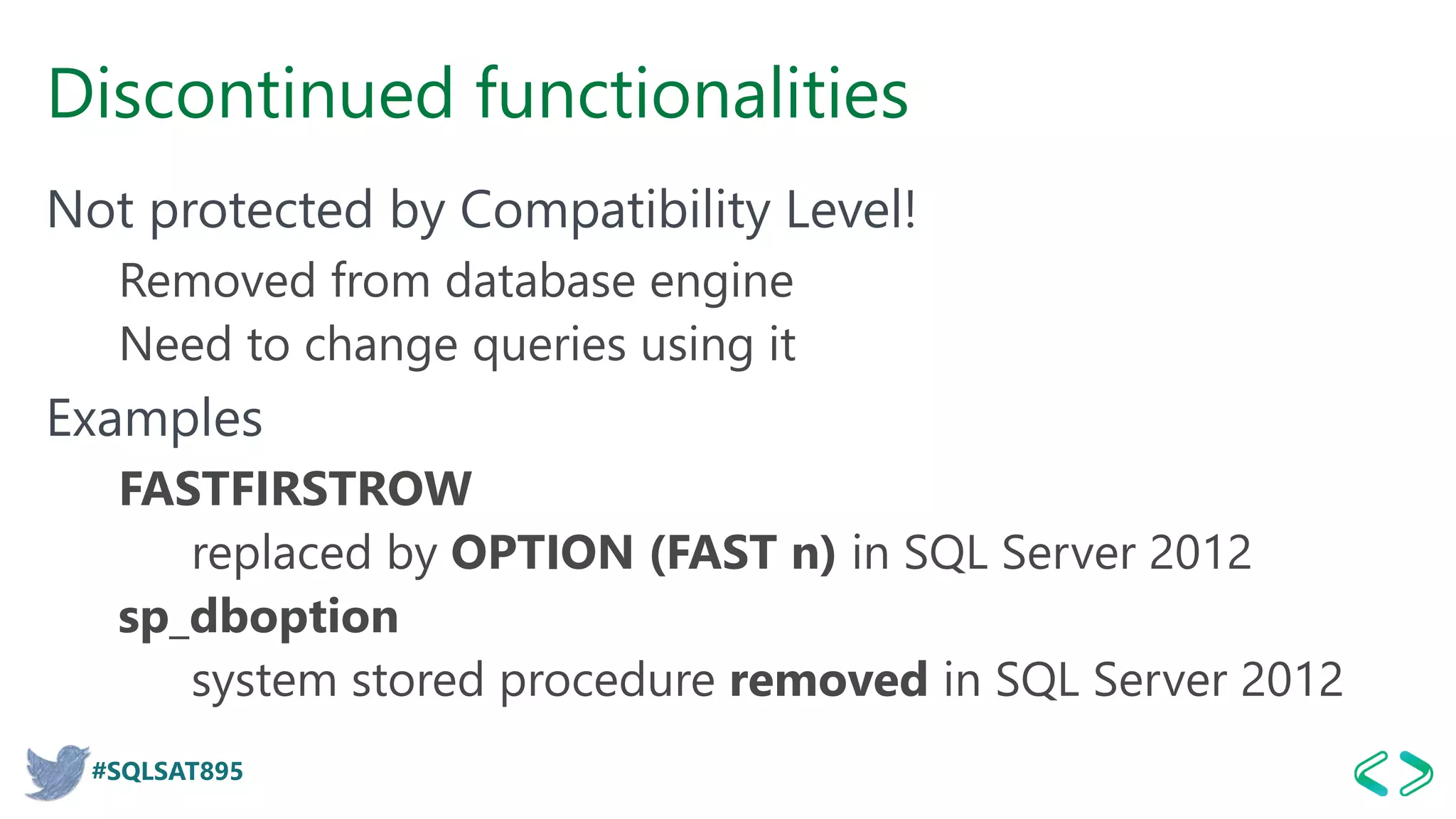 Discontinued functionalities

Not protected by Compatibility Level!

Removed from database engine

Need to change queries using it

Examples

FASTFIRSTROW

replaced by OPTION (FAST n) in SQL Server 2012

sp_dboption

system stored procedure removed in SQL Server 2012

#SQLSAT895